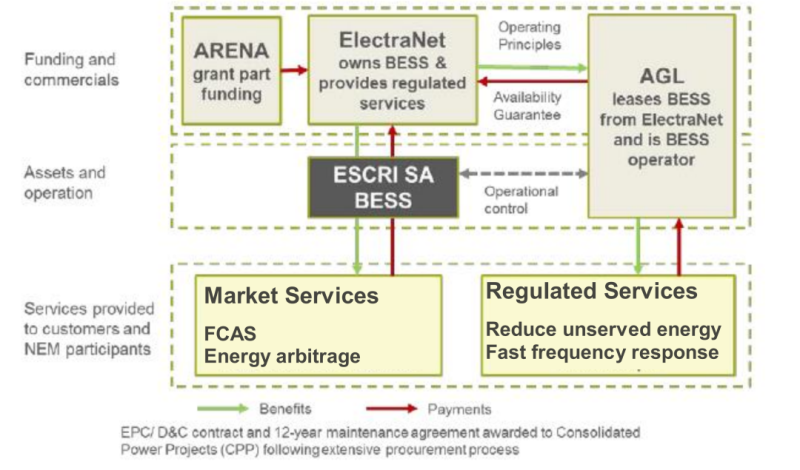 Funding and commercials

ARENA grant part funding

ElectraNet owns BESS & provides regulated services

Operating Principles

Availability Guarantee

AGL leases BESS from ElectraNet and is BESS operator

Assets and operation

ESCRI SA BESS

Operational control

Services provided to customers and NEM participants

Market Services

FCAS
Energy arbitrage

Regulated Services

Reduce unserved energy
Fast frequency response

Benefits

Payments

EPC/ D&C contract and 12-year maintenance agreement awarded to Consolidated Power Projects (CPP) following extensive procurement process